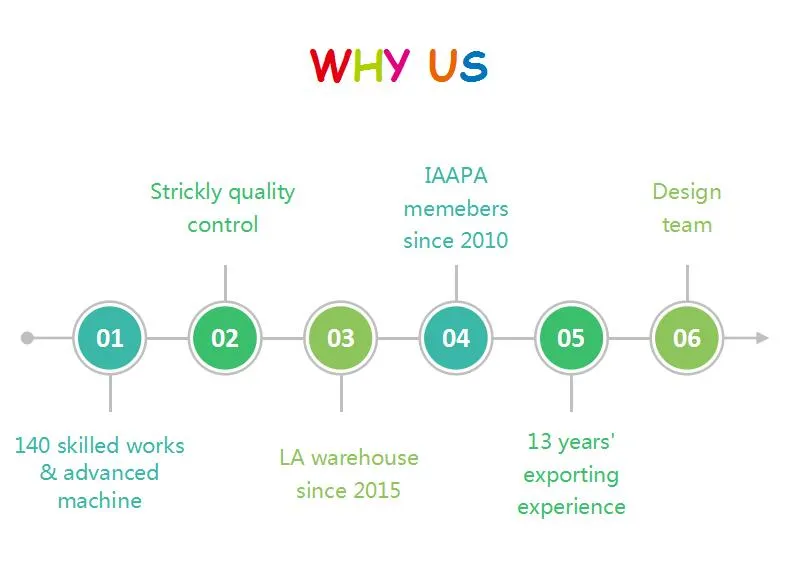 WHY US

Strickly quality control

IAAPA memebers since 2010

Design team

01

02

03

04

05

06

140 skilled works & advanced machine

LA warehouse since 2015

13 years' exporting experience